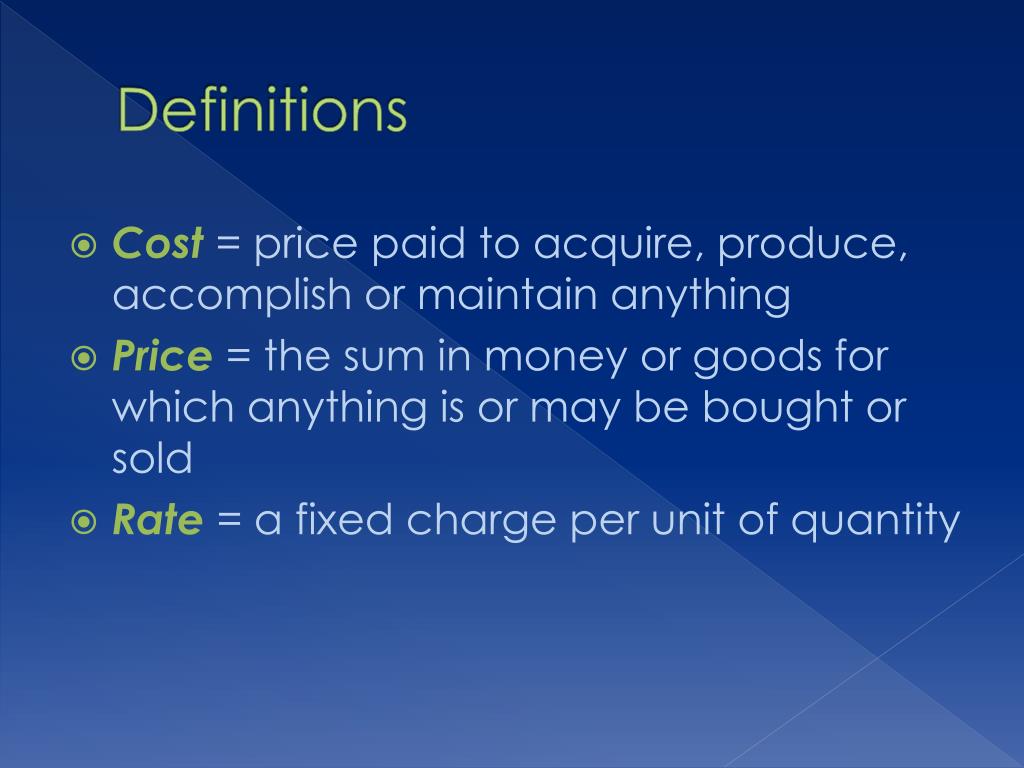 Definitions

Cost = price paid to acquire, produce, accomplish or maintain anything

Price = the sum in money or goods for which anything is or may be bought or sold

Rate = a fixed charge per unit of quantity